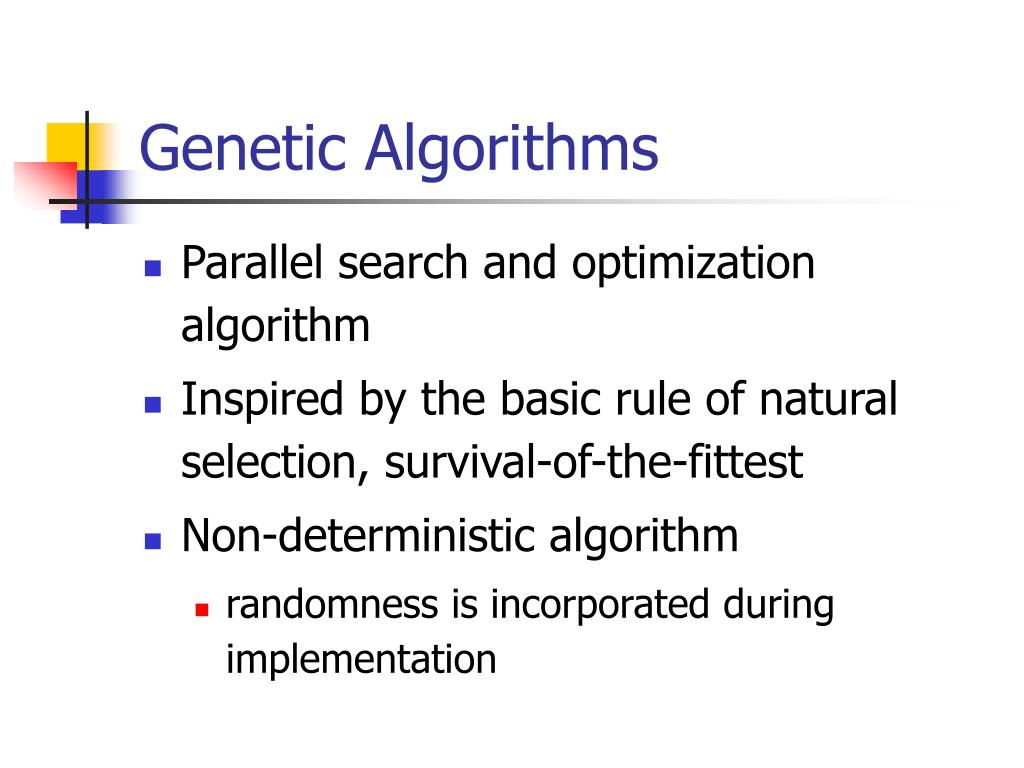 Genetic Algorithms

- Parallel search and optimization algorithm
- Inspired by the basic rule of natural selection, survival-of-the-fittest
- Non-deterministic algorithm
  - randomness is incorporated during implementation